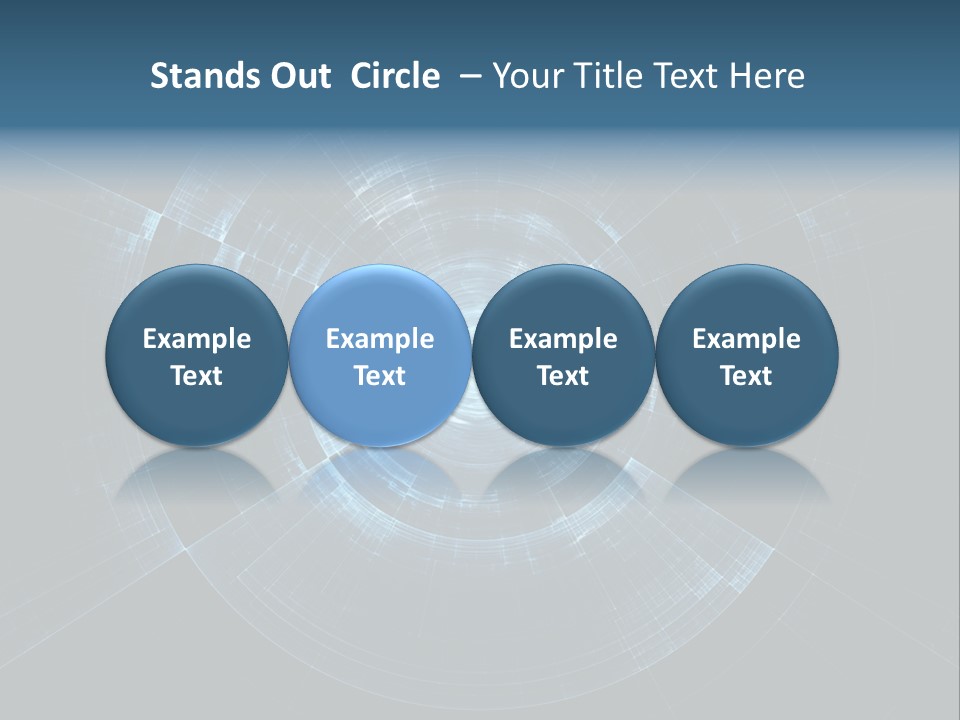 Stands Out Circle – Your Title Text Here

Example Text

Example Text

Example Text

Example Text